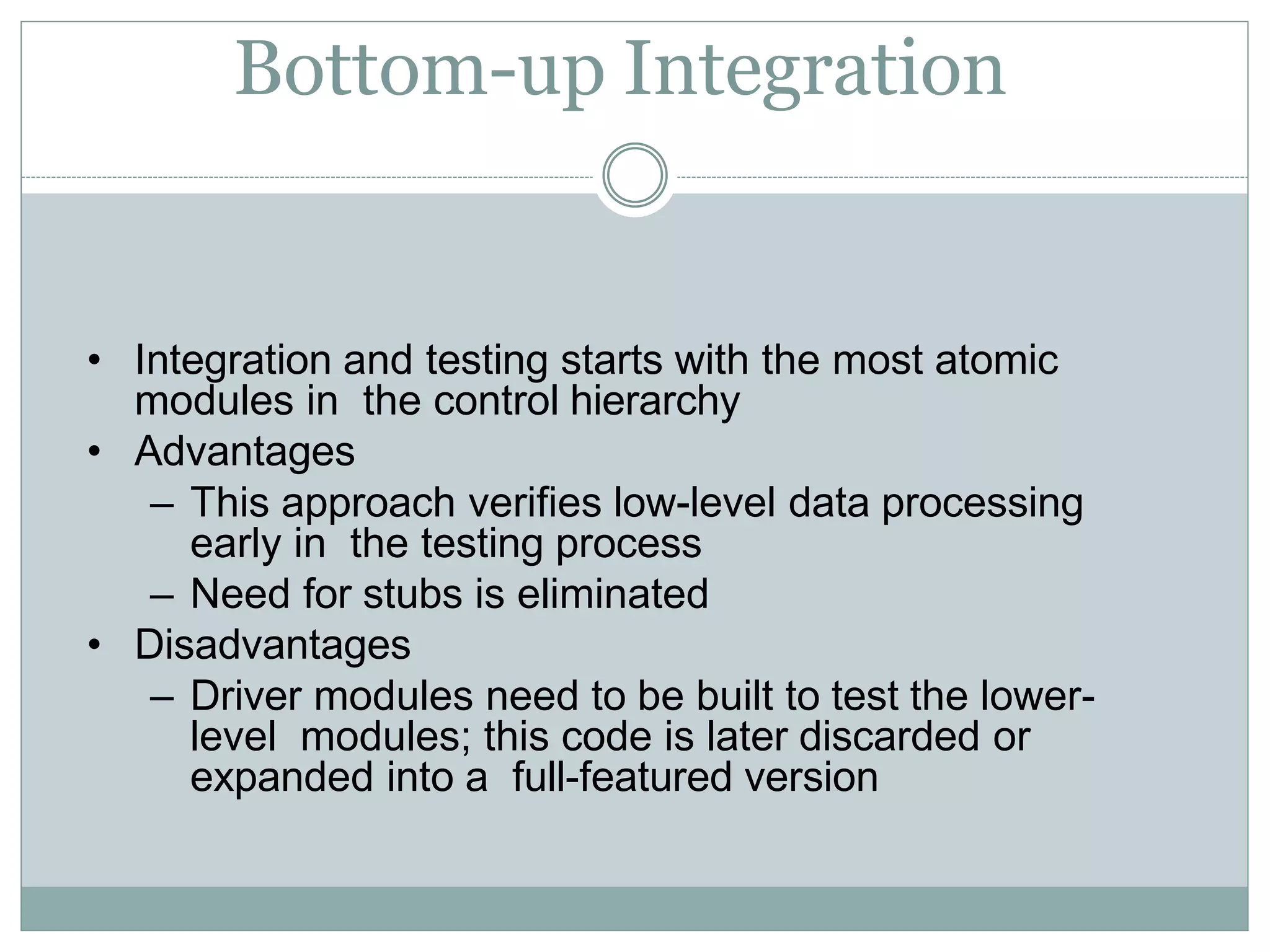 Bottom-up Integration

• Integration and testing starts with the most atomic modules in the control hierarchy
• Advantages
– This approach verifies low-level data processing early in the testing process
– Need for stubs is eliminated
• Disadvantages
– Driver modules need to be built to test the lower-level modules; this code is later discarded or expanded into a full-featured version